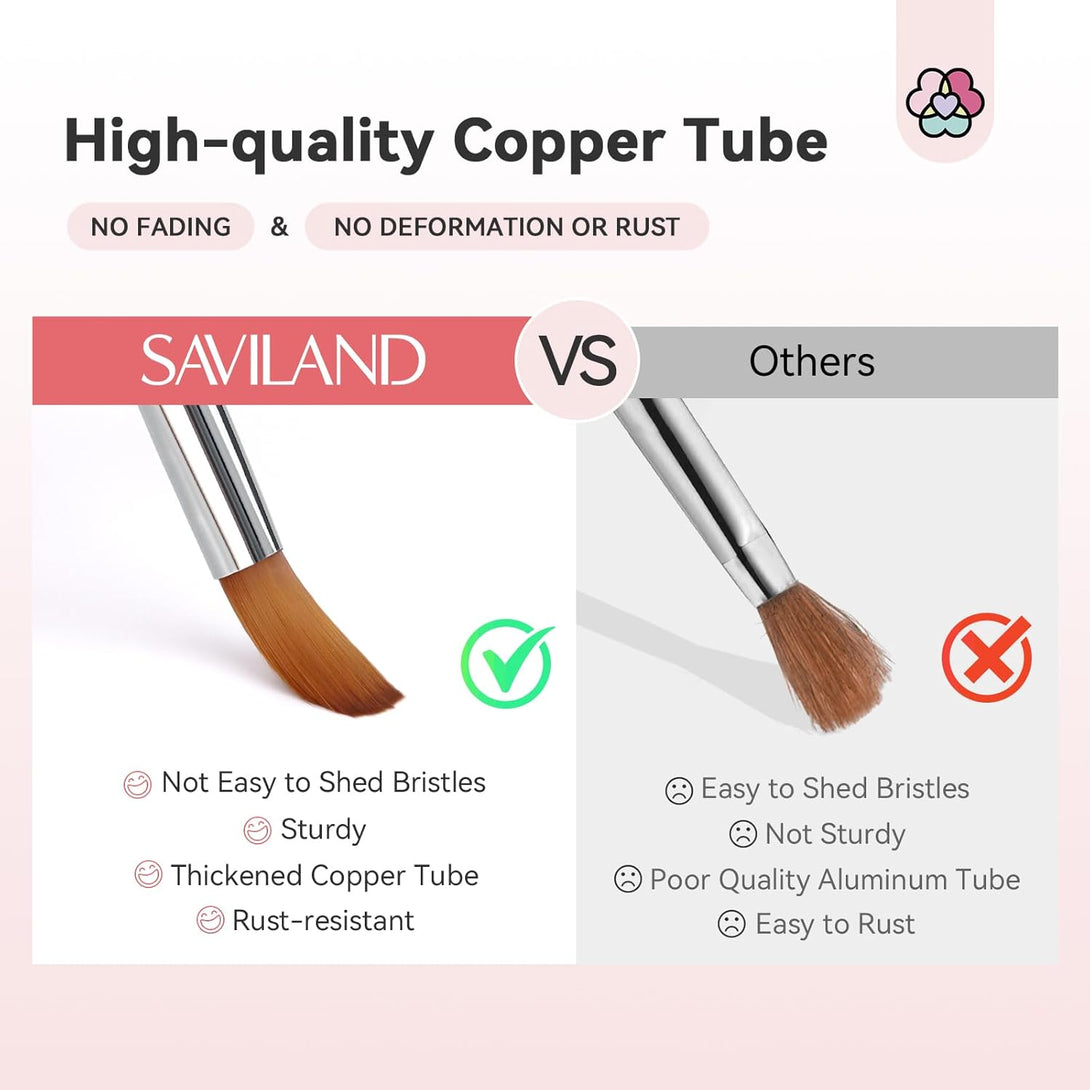 High-quality Copper Tube

NO FADING & NO DEFORMATION OR RUST

SAVILAND

VS

Others

Not Easy to Shed Bristles
Sturdy
Thickened Copper Tube
Rust-resistant

Easy to Shed Bristles
Not Sturdy
Poor Quality Aluminum Tube
Easy to Rust